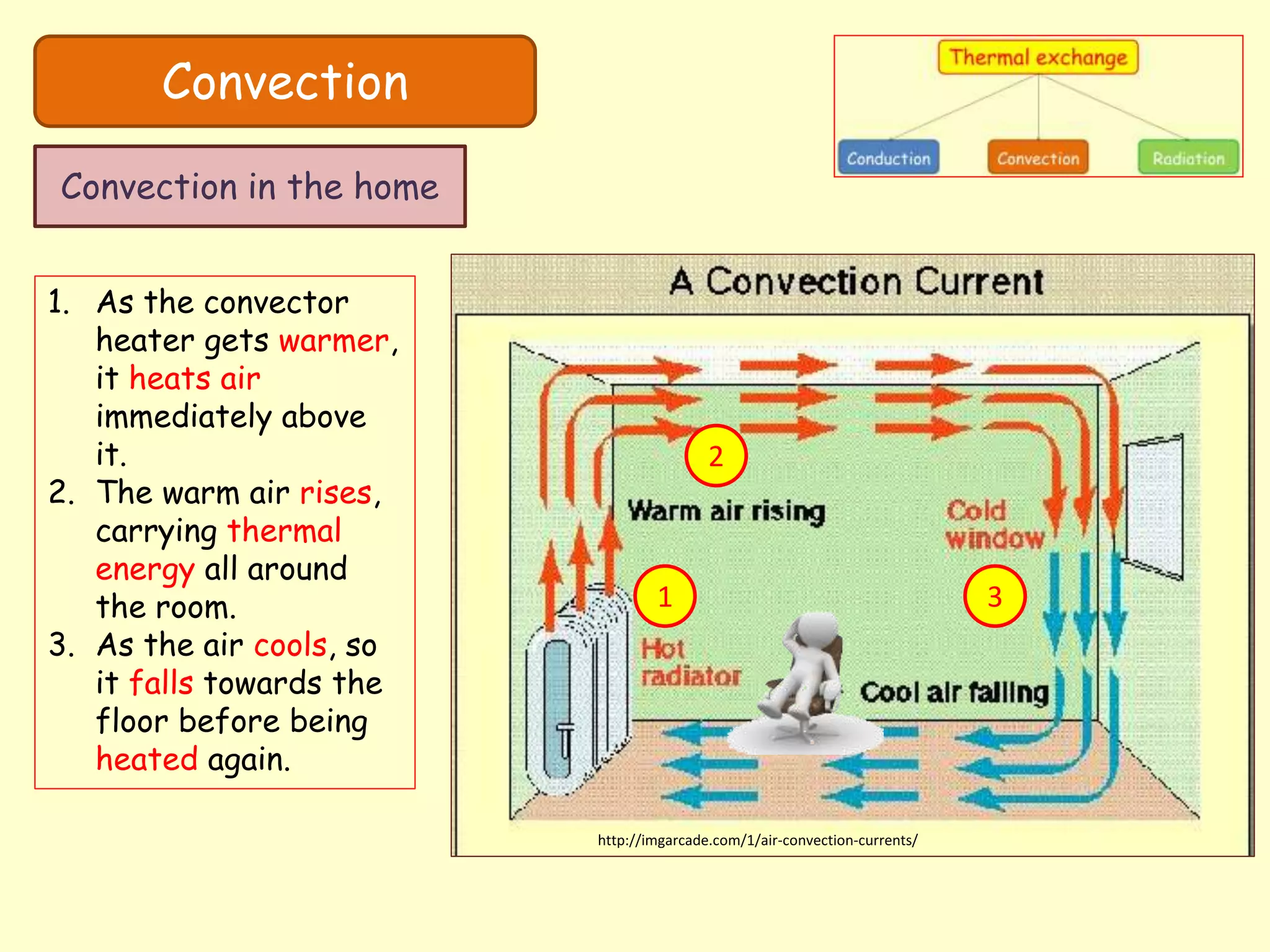 Convection

Thermal exchange

Conduction

Convection

Radiation

Convection in the home

1. As the convector heater gets warmer, it heats air immediately above it.
2. The warm air rises, carrying thermal energy all around the room.
3. As the air cools, so it falls towards the floor before being heated again.

A Convection Current

2

Warm air rising

Cold window

1

3

Hot radiator

Cool air falling

http://imgarcade.com/1/air-convection-currents/